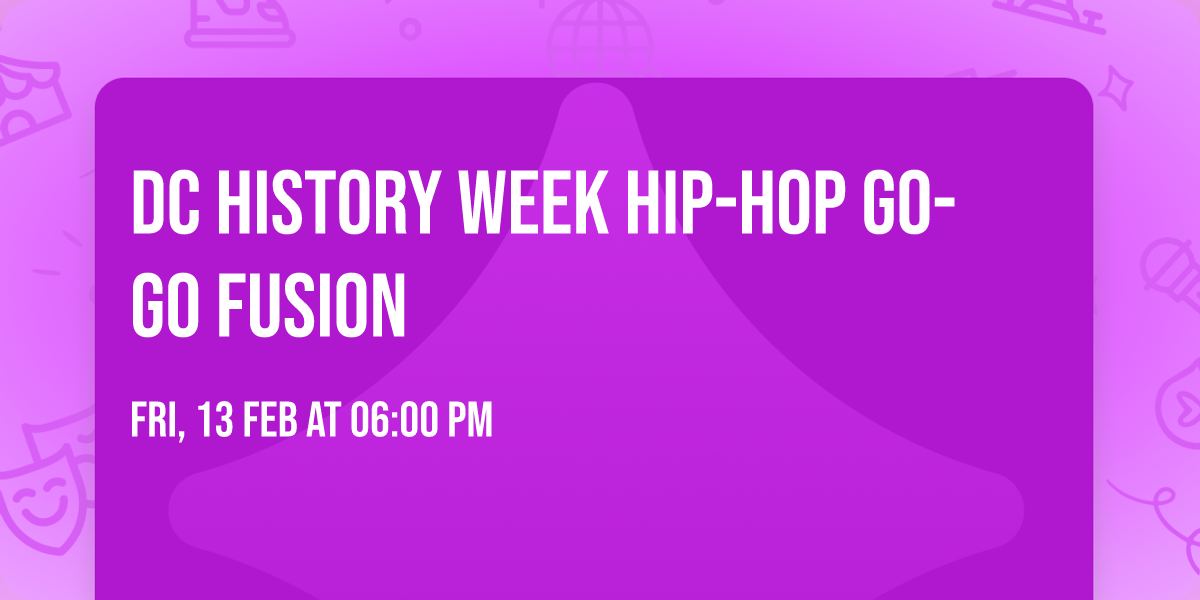 DC HISTORY WEEK HIP-HOP GO-GO FUSION

FRI, 13 FEB AT 06:00 PM